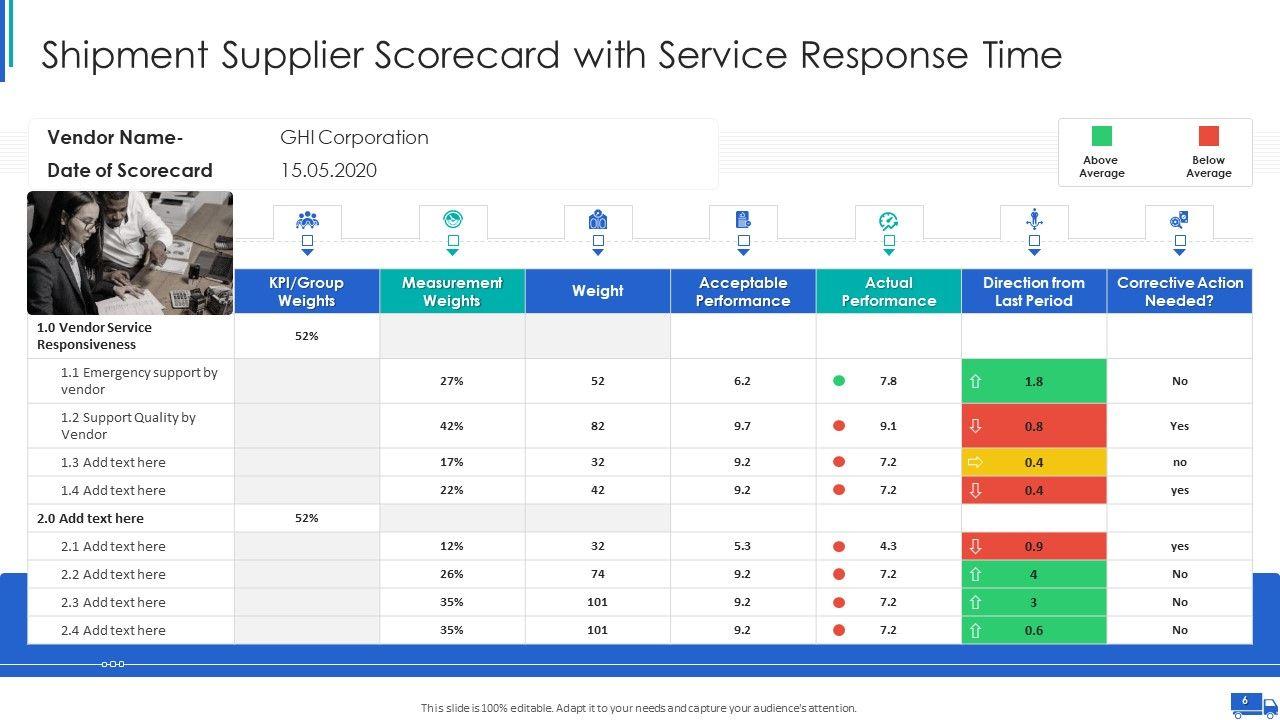 Shipment Supplier Scorecard with Service Response Time

Vendor Name- GHI Corporation
Date of Scorecard 15.05.2020

Above Average
Below Average

| | KPI/Group Weights | Measurement Weights | Weight | Acceptable Performance | Actual Performance | Direction from Last Period | Corrective Action Needed? |
|---|---|---|---|---|---|---|---|
| 1.0 Vendor Service Responsiveness | 52% | | | | | | |
| 1.1 Emergency support by vendor | | 27% | 52 | 6.2 | 7.8 | 1.8 | No |
| 1.2 Support Quality by Vendor | | 42% | 82 | 9.7 | 9.1 | 0.8 | Yes |
| 1.3 Add text here | | 17% | 32 | 9.2 | 7.2 | 0.4 | no |
| 1.4 Add text here | | 22% | 42 | 9.2 | 7.2 | 0.4 | yes |
| 2.0 Add text here | 52% | | | | | | |
| 2.1 Add text here | | 12% | 32 | 5.3 | 4.3 | 0.9 | yes |
| 2.2 Add text here | | 26% | 74 | 9.2 | 7.2 | 4 | No |
| 2.3 Add text here | | 35% | 101 | 9.2 | 7.2 | 3 | No |
| 2.4 Add text here | | 35% | 101 | 9.2 | 7.2 | 0.6 | No |

This slide is 100% editable. Adapt it to your needs and capture your audience's attention.

6